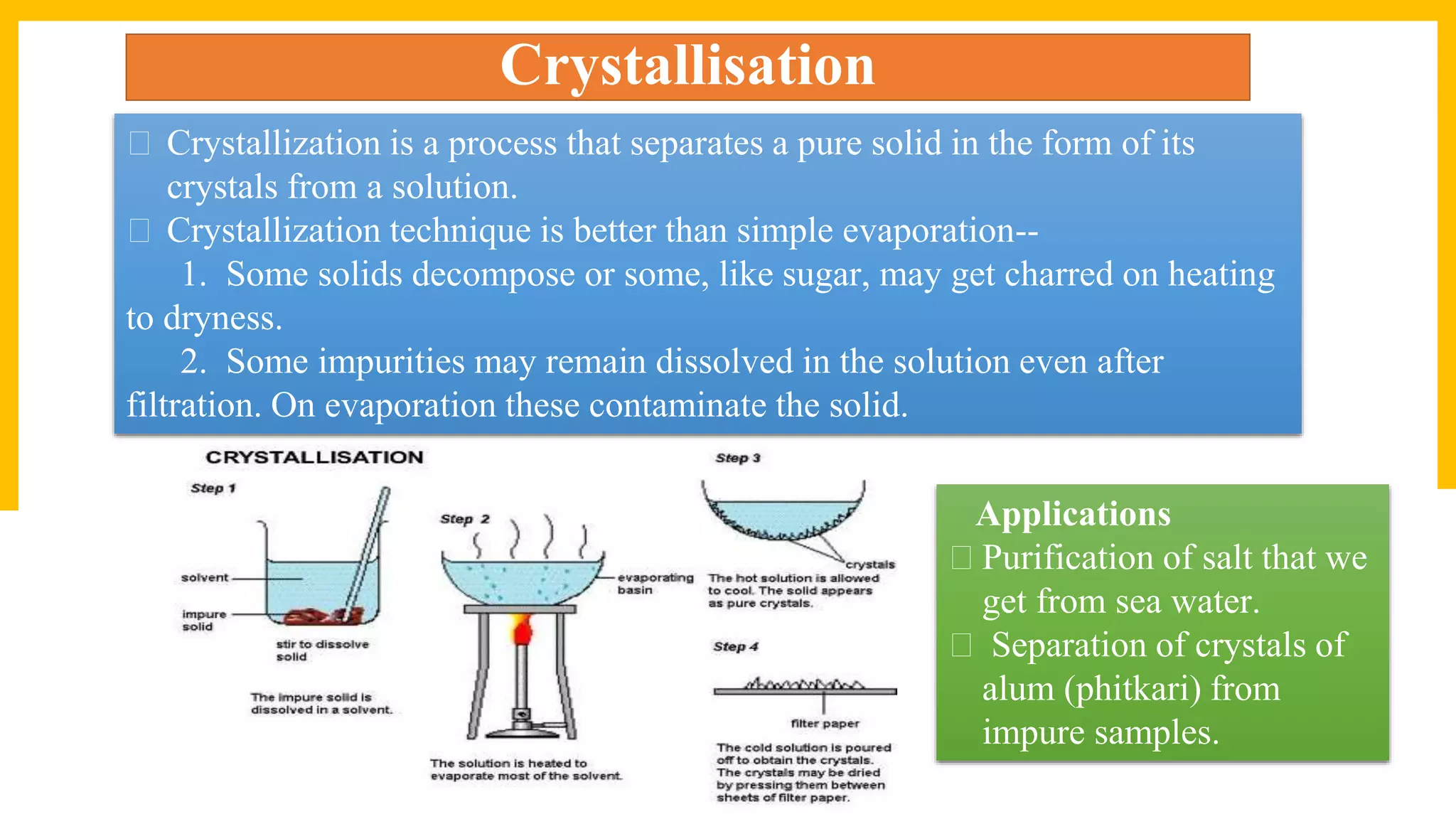 Crystallisation

□ Crystallization is a process that separates a pure solid in the form of its crystals from a solution.
□ Crystallization technique is better than simple evaporation--
1. Some solids decompose or some, like sugar, may get charred on heating to dryness.
2. Some impurities may remain dissolved in the solution even after filtration. On evaporation these contaminate the solid.

CRYSTALLISATION

Step 1

solvent

impure solid

stir to dissolve solid

The impure solid is dissolved in a solvent.

Step 2

evaporating basin

The solution is heated to evaporate most of the solvent.

Step 3

crystals

The hot solution is allowed to cool. The solid appears as pure crystals.

Step 4

filter paper

The cold solution is poured off to obtain the crystals. The crystals may be dried by pressing them between sheets of filter paper.

Applications
□ Purification of salt that we get from sea water.
□ Separation of crystals of alum (phitkari) from impure samples.